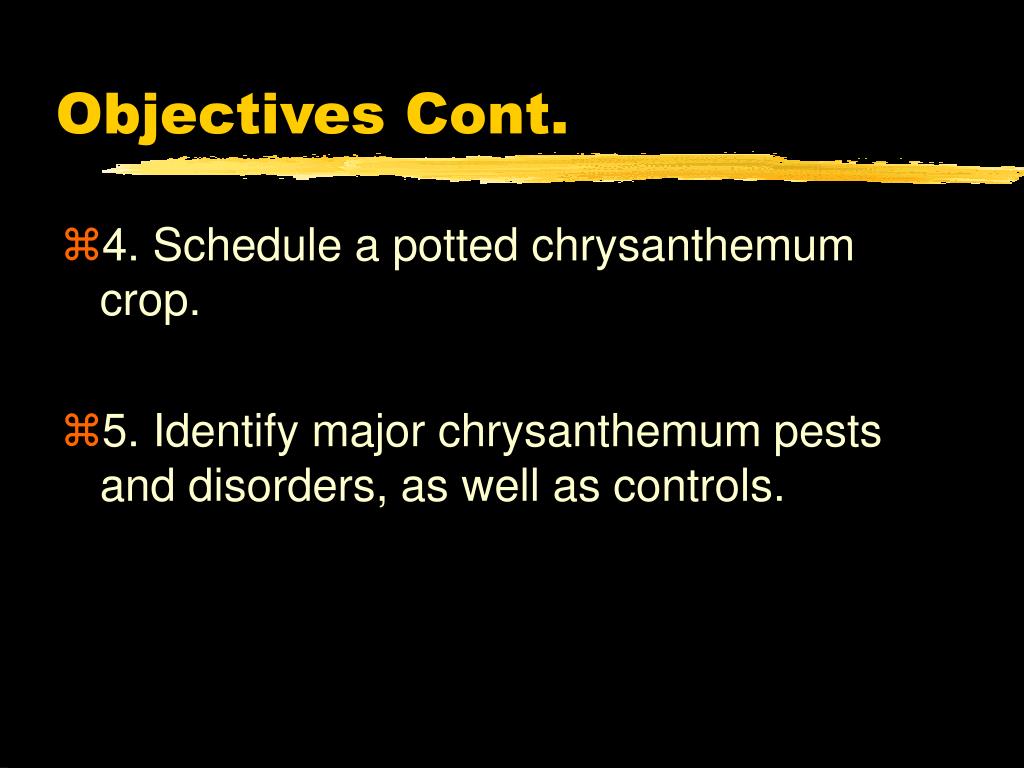 Objectives Cont.

⌘4. Schedule a potted chrysanthemum crop.

⌘5. Identify major chrysanthemum pests and disorders, as well as controls.